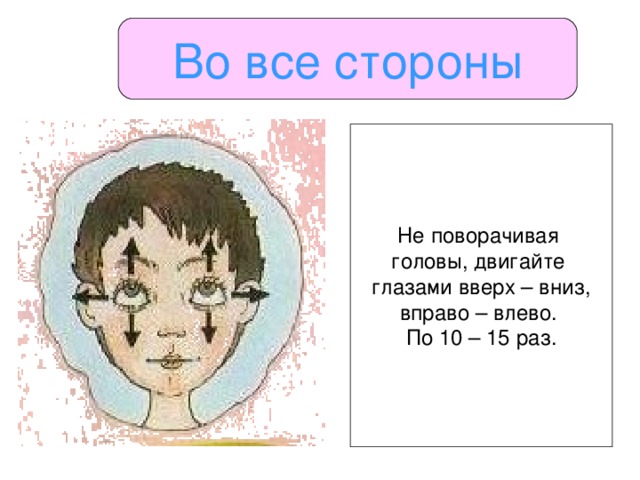 Во все стороны

Не поворачивая головы, двигайте глазами вверх – вниз, вправо – влево.
По 10 – 15 раз.